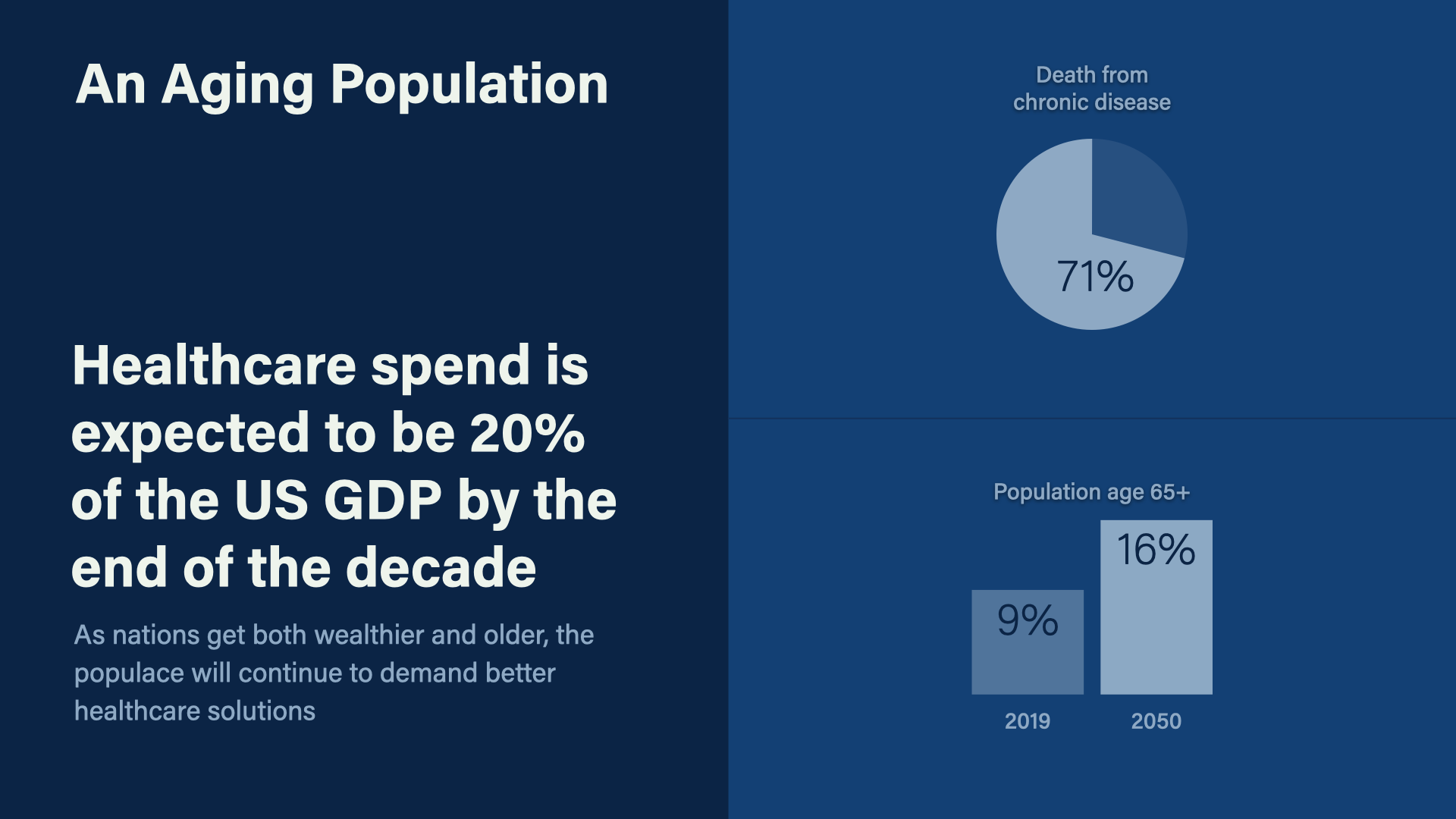 An Aging Population

Healthcare spend is expected to be 20% of the US GDP by the end of the decade

As nations get both wealthier and older, the populace will continue to demand better healthcare solutions

Death from chronic disease

71%

Population age 65+

9%

16%

2019

2050